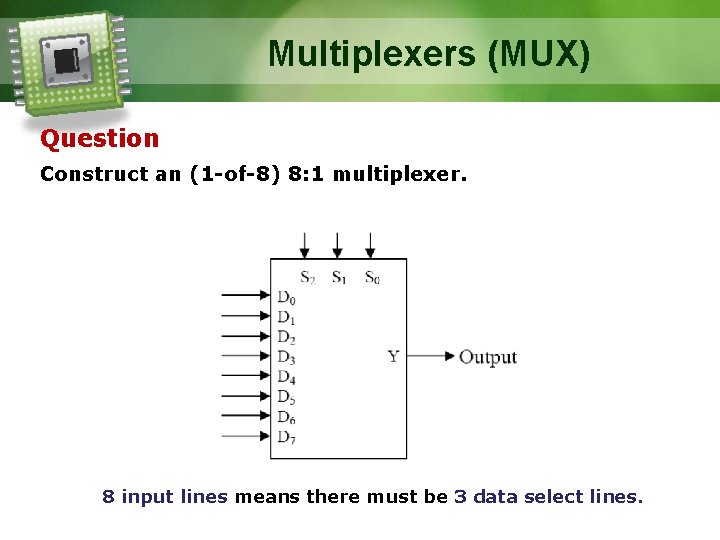 Multiplexers (MUX)

Question

Construct an (1-of-8) 8:1 multiplexer.

$S_2$ $S_1$ $S_0$

$D_0$
$D_1$
$D_2$
$D_3$
$D_4$
$D_5$
$D_6$
$D_7$

Y

Output

8 input lines means there must be 3 data select lines.